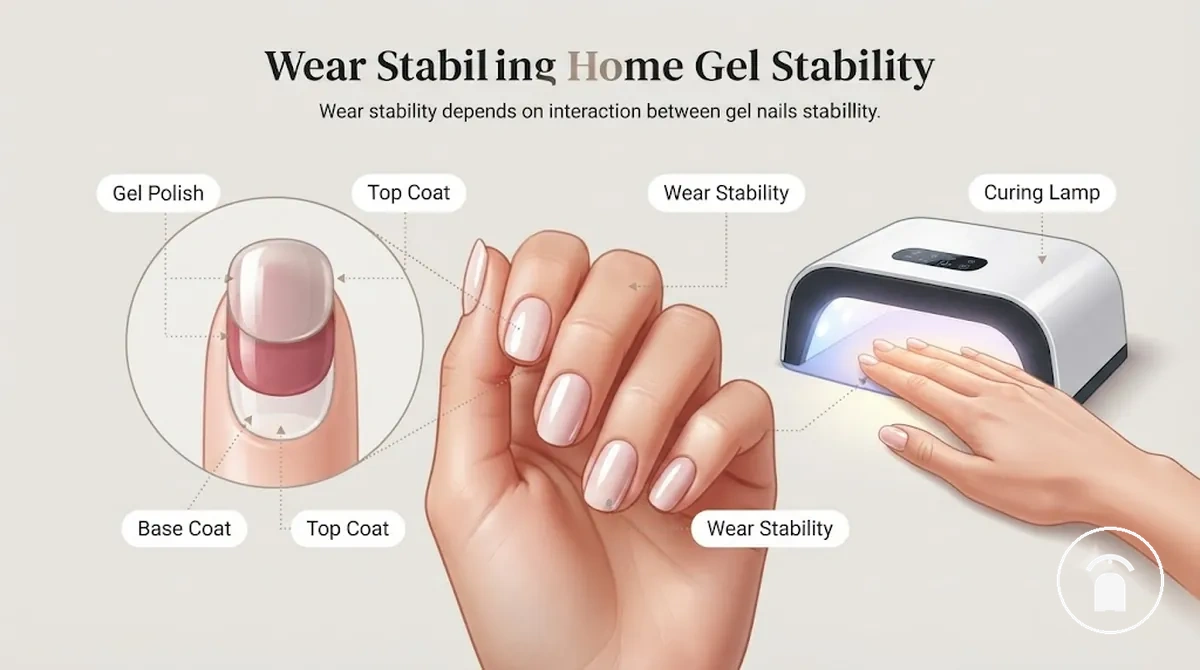 Wear Stabil ing Home Gel Stability

Wear stability depends on interaction between gel nails stabillity.

Gel Polish

Top Coat

Wear Stability

Curing Lamp

Base Coat

Top Coat

Wear Stability